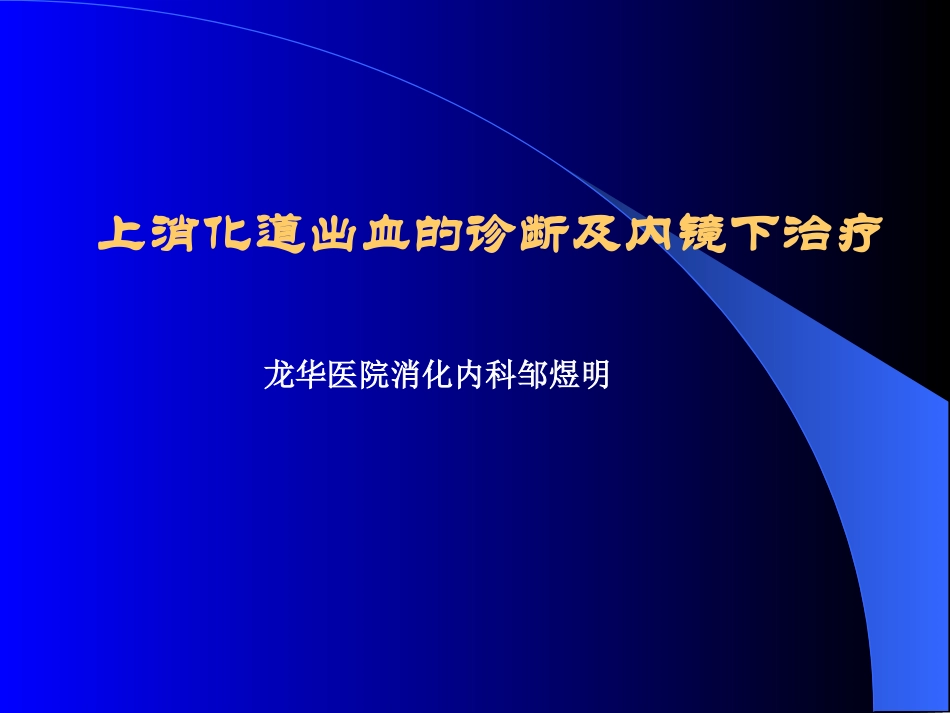 上消化道出血的诊断及内镜下治疗

龙华医院消化内科邹煜明